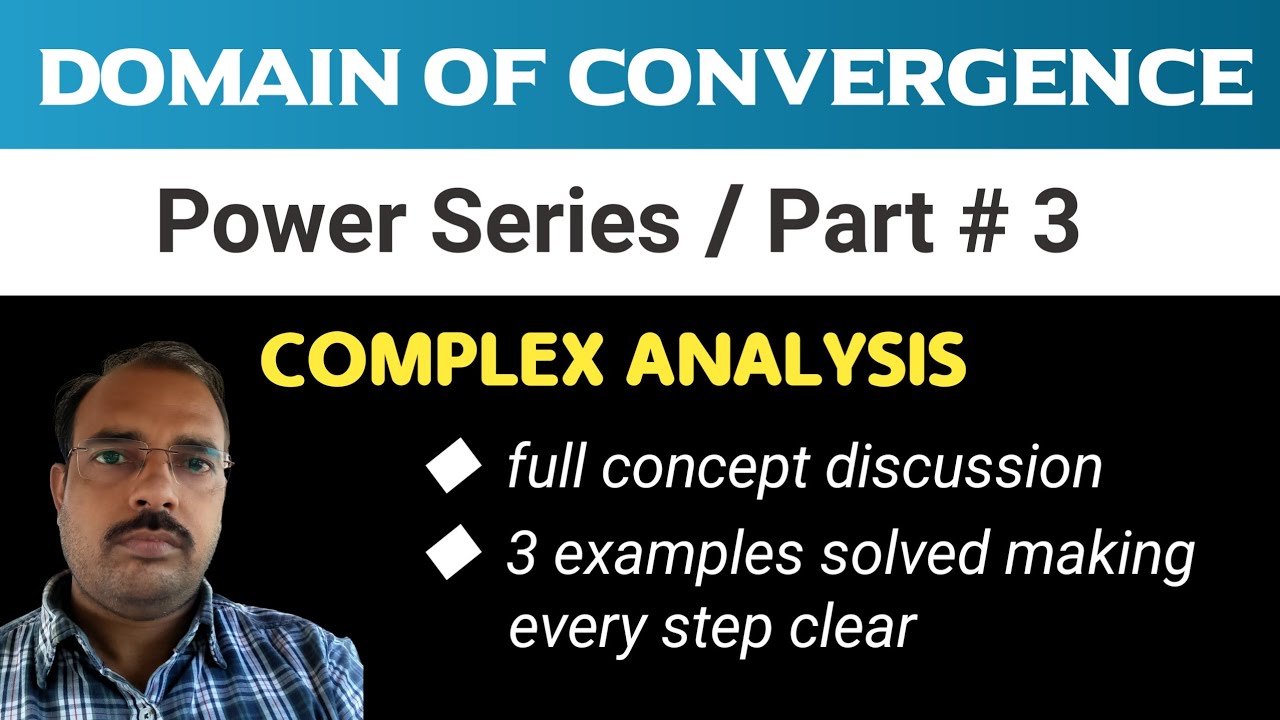 DOMAIN OF CONVERGENCE

Power Series / Part # 3

COMPLEX ANALYSIS

◆ full concept discussion
◆ 3 examples solved making every step clear